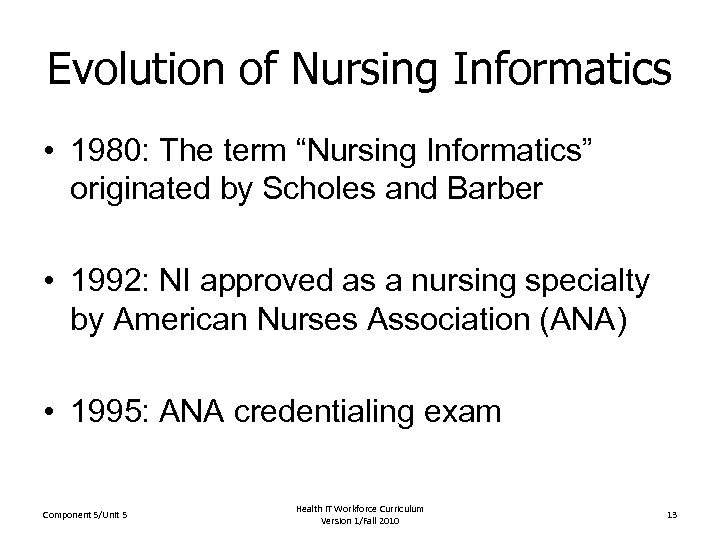 Evolution of Nursing Informatics

• 1980: The term “Nursing Informatics” originated by Scholes and Barber

• 1992: NI approved as a nursing specialty by American Nurses Association (ANA)

• 1995: ANA credentialing exam

Component 5/Unit 5

Health IT Workforce Curriculum
Version 1/Fall 2010

13